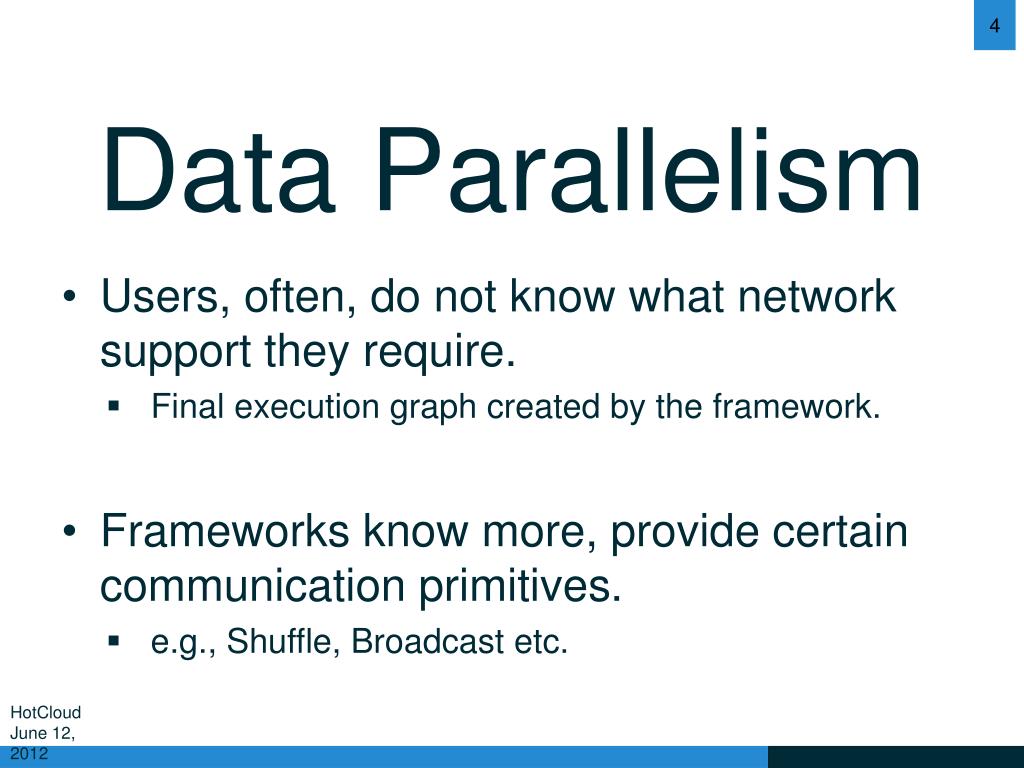 4

Data Parallelism

• Users, often, do not know what network support they require.
 ▪ Final execution graph created by the framework.

• Frameworks know more, provide certain communication primitives.
 ▪ e.g., Shuffle, Broadcast etc.

HotCloud
June 12,
2012